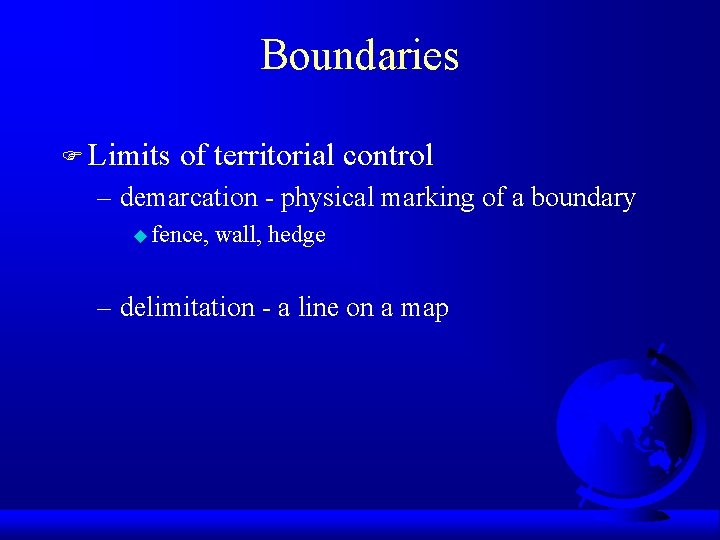 Boundaries

Limits of territorial control

– demarcation - physical marking of a boundary

fence, wall, hedge

– delimitation - a line on a map